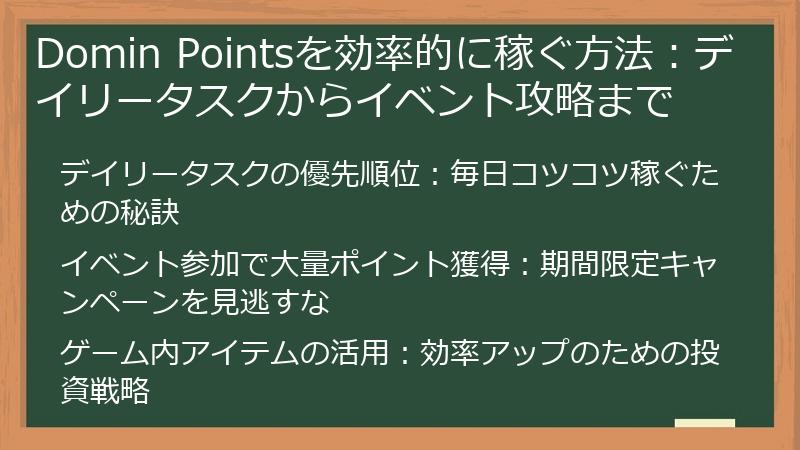 Domin Pointsを効率的に稼ぐ方法：デイリータスクからイベント攻略まで

デイリータスクの優先順位：毎日コツコツ稼ぐための秘訣

イベント参加で大量ポイント獲得：期間限定キャンペーンを見逃すな

ゲーム内アイテムの活用：効率アップのための投資戦略